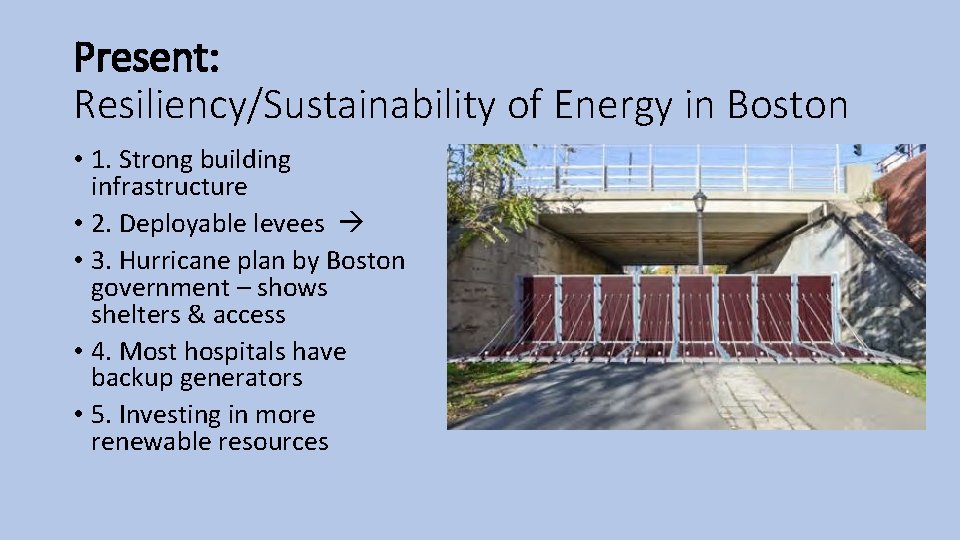 Present:
Resiliency/Sustainability of Energy in Boston

• 1. Strong building infrastructure
• 2. Deployable levees →
• 3. Hurricane plan by Boston government – shows shelters & access
• 4. Most hospitals have backup generators
• 5. Investing in more renewable resources